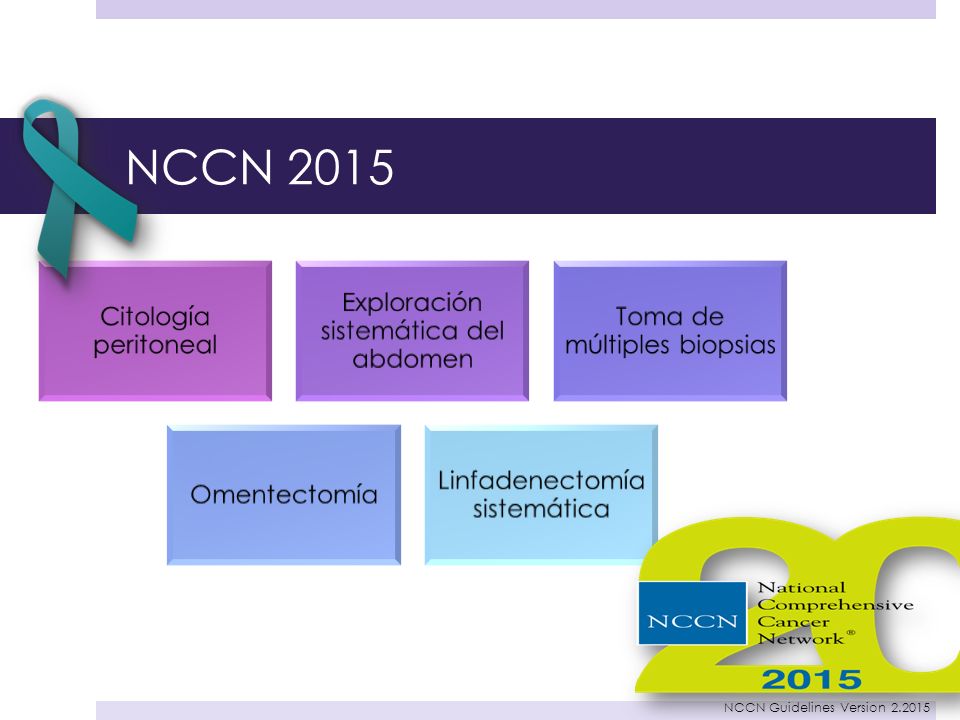 NCCN 2015

Citología peritoneal

Exploración sistemática del abdomen

Toma de múltiples biopsias

Omentectomía

Linfadenectomía sistemática

20

NCCN

National Comprehensive Cancer Network®

2015

NCCN Guidelines Version 2.2015